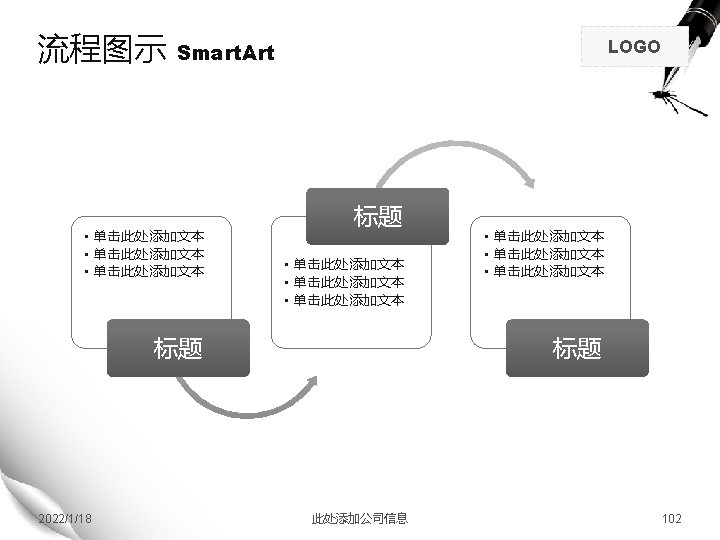 流程图示 SmartArt

LOGO

• 单击此处添加文本
• 单击此处添加文本
• 单击此处添加文本

标题

标题

• 单击此处添加文本
• 单击此处添加文本
• 单击此处添加文本

• 单击此处添加文本
• 单击此处添加文本
• 单击此处添加文本

标题

2022/1/18

此处添加公司信息

102